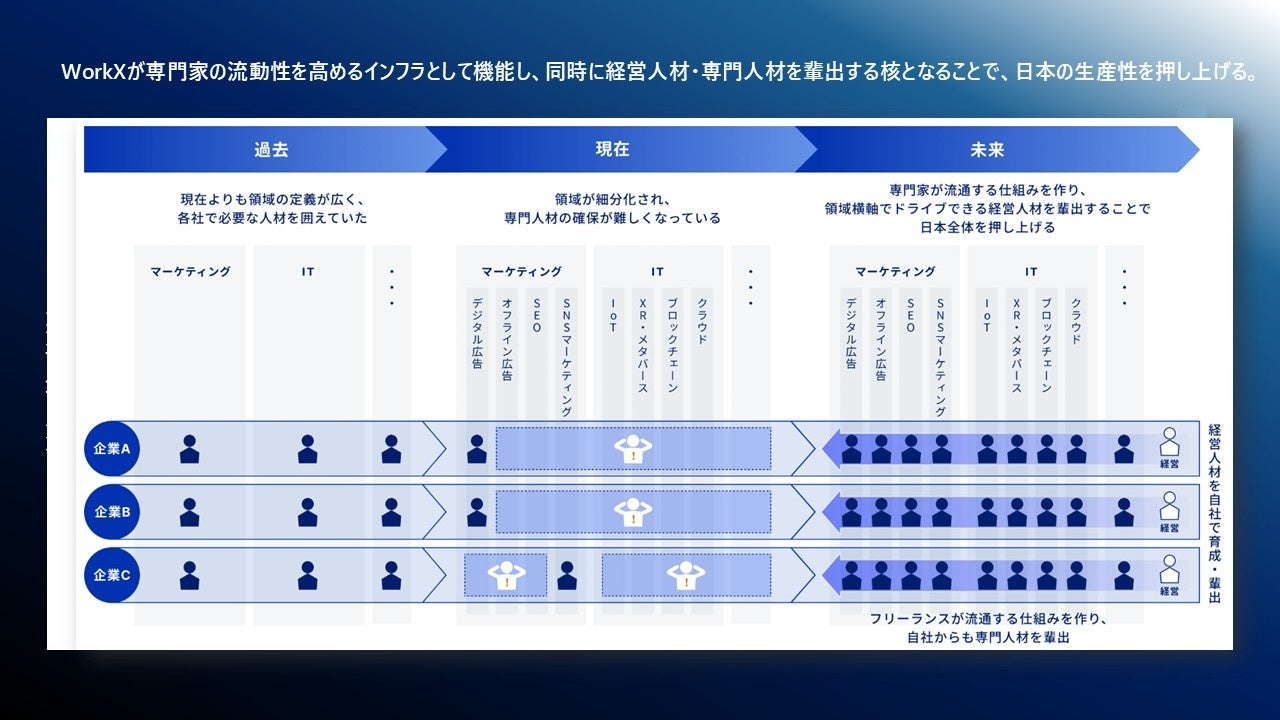 WorkXが専門家の流動性を高めるインフラとして機能し、同時に経営人材・専門人材を輩出する核となることで、日本の生産性を押し上げる。

過去

現在よりも領域の定義が広く、各社で必要な人材を囲えていた

マーケティング

IT

・・・

現在

領域が細分化され、専門人材の確保が難しくなっている

マーケティング

デジタル広告

オフライン広告

SEO

SNSマーケティング

IT

IoT

XR・メタバース

ブロックチェーン

クラウド

・・・

未来

専門家が流通する仕組みを作り、領域横軸でドライブできる経営人材を輩出することで日本全体を押し上げる

マーケティング

デジタル広告

オフライン広告

SEO

SNSマーケティング

IT

IoT

XR・メタバース

ブロックチェーン

クラウド

・・・

企業A

企業B

企業C

経営

経営

経営

経営人材を自社で育成・輩出

フリーランスが流通する仕組みを作り、自社からも専門人材を輩出